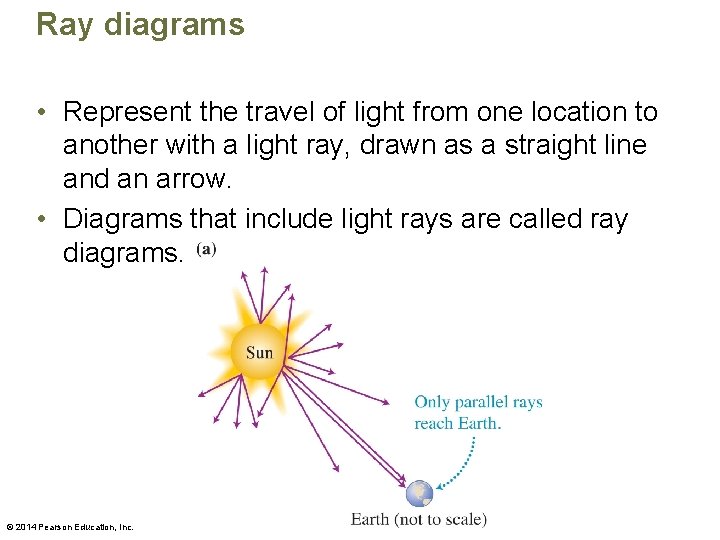 Ray diagrams

• Represent the travel of light from one location to another with a light ray, drawn as a straight line and an arrow.

• Diagrams that include light rays are called ray diagrams.

(a)

Sun

Only parallel rays reach Earth.

Earth (not to scale)

© 2014 Pearson Education, Inc.